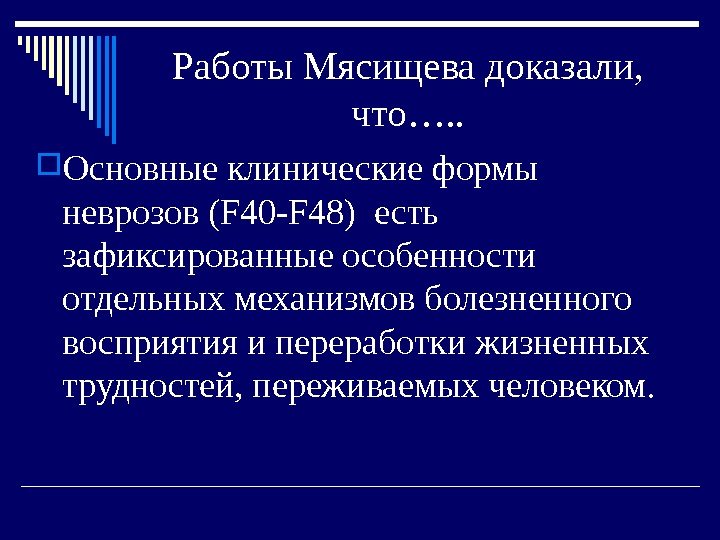 Работы Мясищева доказали, что…..

Основные клинические формы неврозов (F40-F48)  есть зафиксированные особенности отдельных механизмов болезненного восприятия и переработки жизненных трудностей, переживаемых человеком.